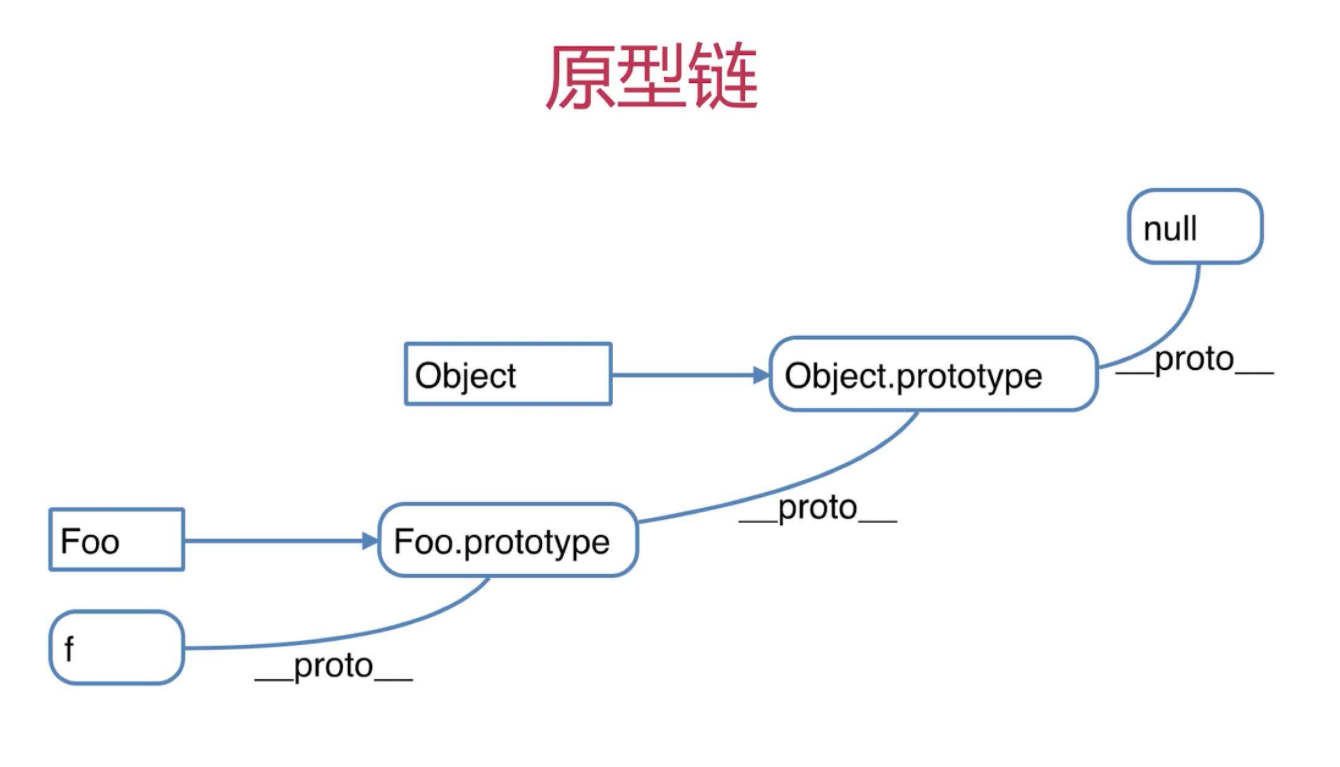 原型链

null

Object

Object.prototype

\_\_proto\_\_

Foo

Foo.prototype

\_\_proto\_\_

f

\_\_proto\_\_